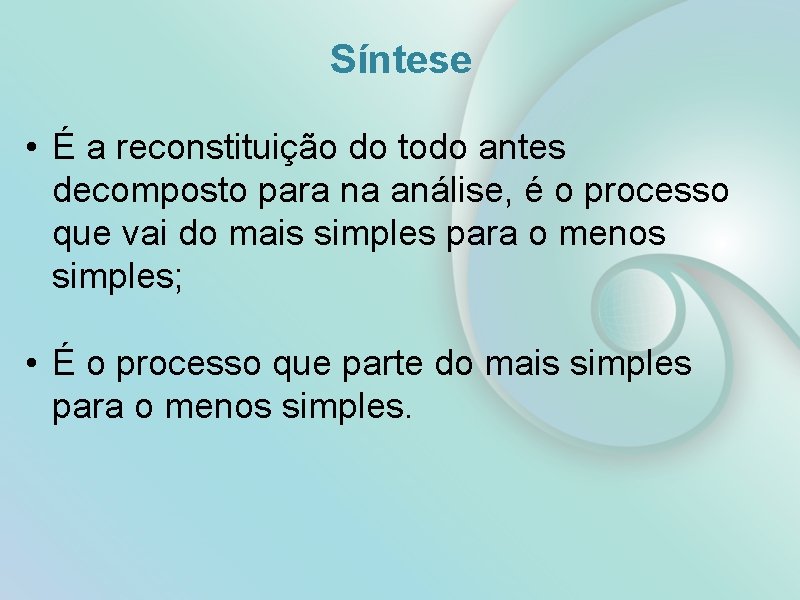 Síntese

• É a reconstituição do todo antes decomposto para na análise, é o processo que vai do mais simples para o menos simples;

• É o processo que parte do mais simples para o menos simples.